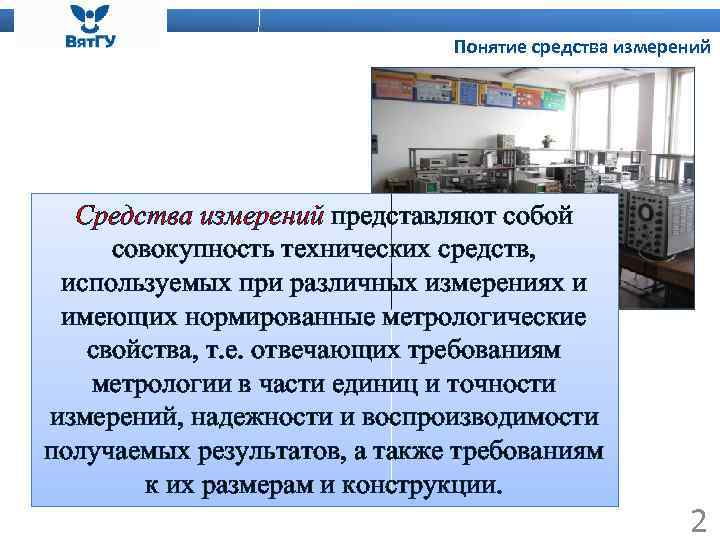 ВятГУ

Понятие средства измерений

Средства измерений представляют собой совокупность технических средств, используемых при различных измерениях и имеющих нормированные метрологические свойства, т.е. отвечающих требованиям метрологии в части единиц и точности измерений, надежности и воспроизводимости получаемых результатов, а также требованиям к их размерам и конструкции.

2